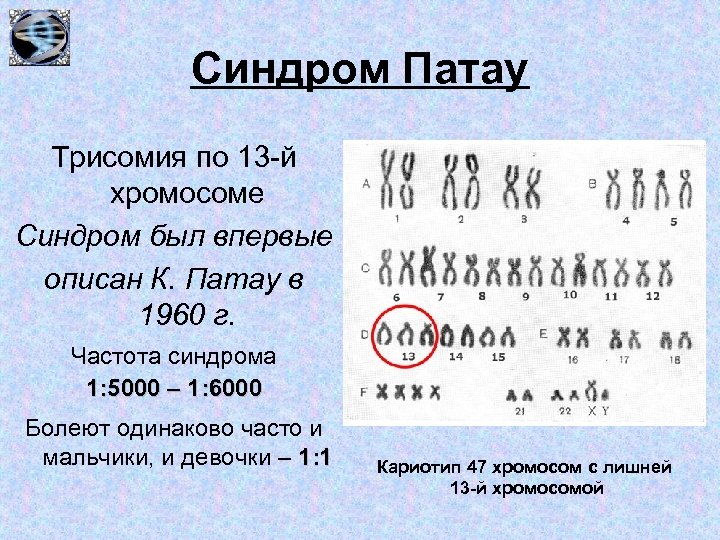 Синдром Патау

Трисомия по 13-й хромосоме

Синдром был впервые описан К. Патау в 1960 г.

Частота синдрома

1:5000 – 1:6000

Болеют одинаково часто и мальчики, и девочки – 1:1

A
1
2
3
B
4
5
C
6
7
8
9
10
11
12
D
13
14
15
E
16
17
18
F
21
22
X Y

Кариотип 47 хромосом с лишней 13-й хромосомой